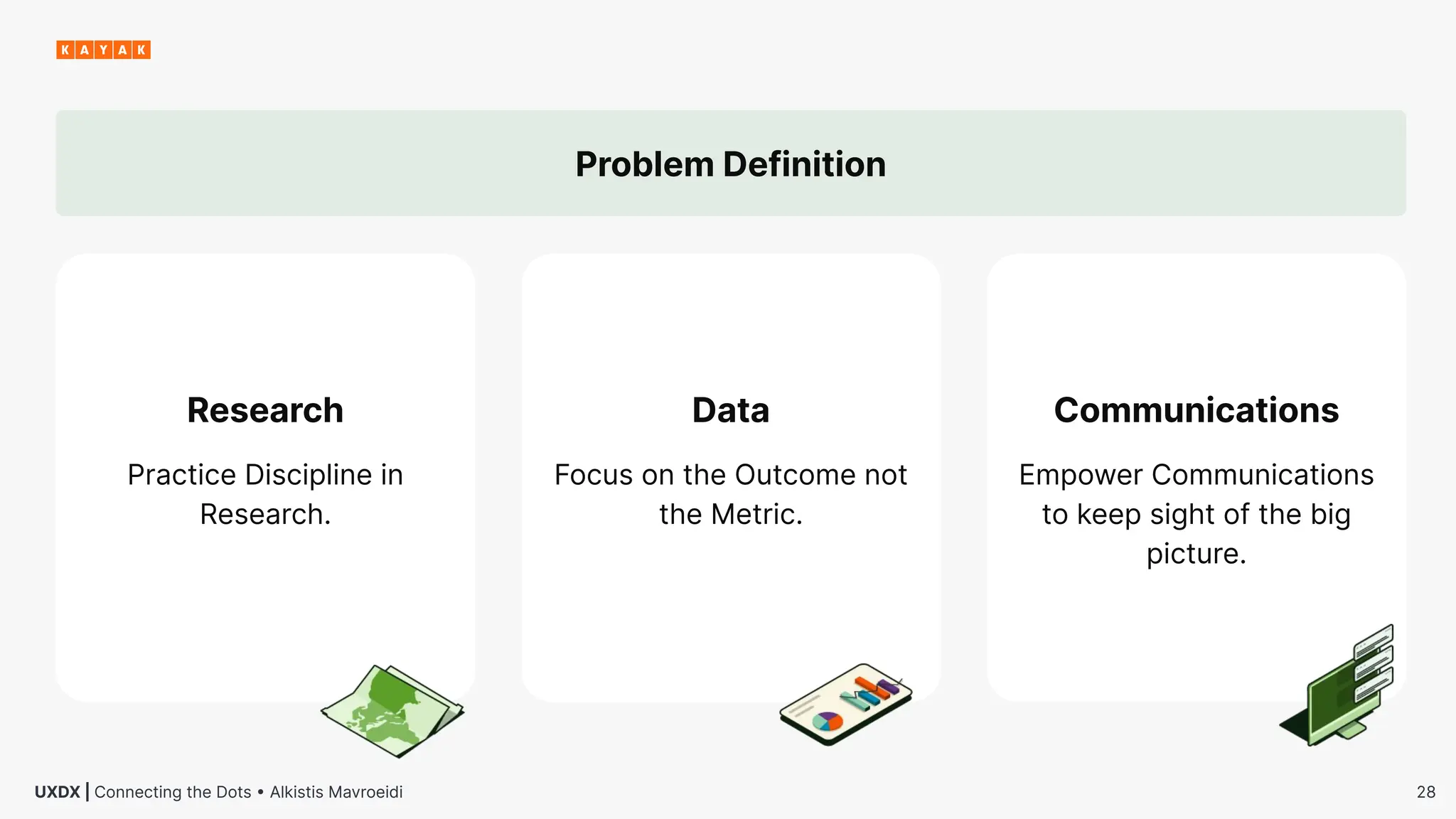 KAYAK

Problem Definition

Research

Practice Discipline in Research.

Data

Focus on the Outcome not the Metric.

Communications

Empower Communications to keep sight of the big picture.

UXDX | Connecting the Dots • Alkistis Mavroeidi

28